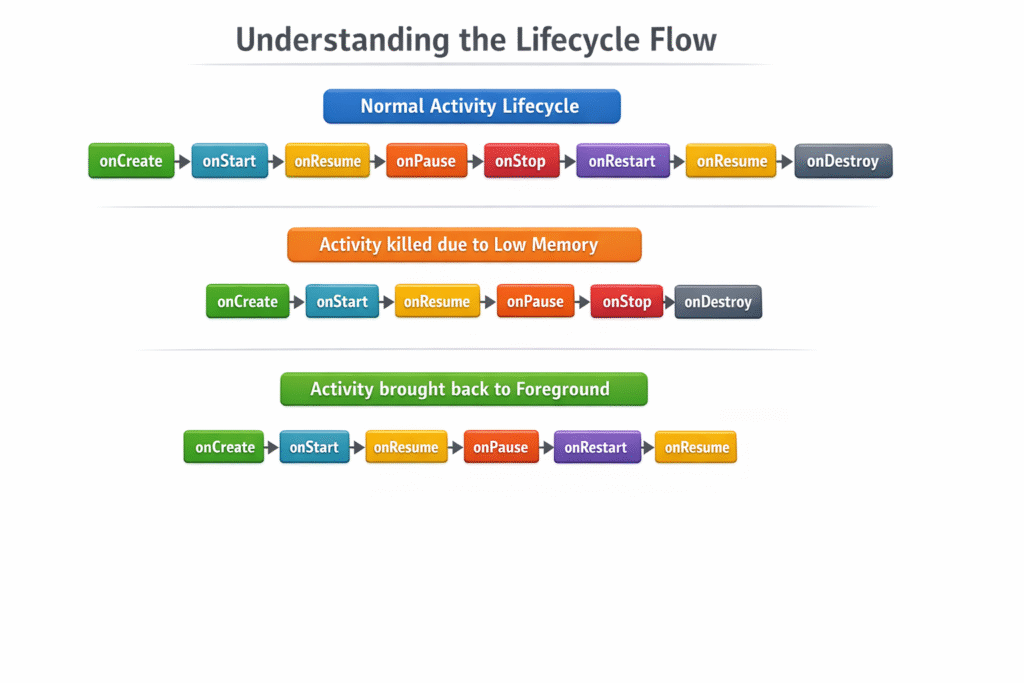 Understanding the Lifecycle Flow

Normal Activity Lifecycle

onCreate onStart onResume onPause onStop onRestart onResume onDestroy

Activity killed due to Low Memory

onCreate onStart onResume onPause onStop onDestroy

Activity brought back to Foreground

onCreate onStart onResume onPause onRestart onResume